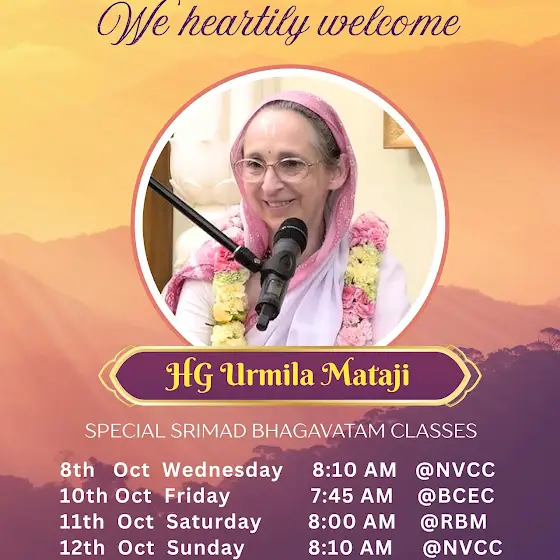 We heartily welcome

HG Urmila Mataji

SPECIAL SRIMAD BHAGAVATAM CLASSES

8th Oct Wednesday 8:10 AM @NVCC
10th Oct Friday 7:45 AM @BCEC
11th Oct Saturday 8:00 AM @RBM
12th Oct Sunday 8:10 AM @NVCC